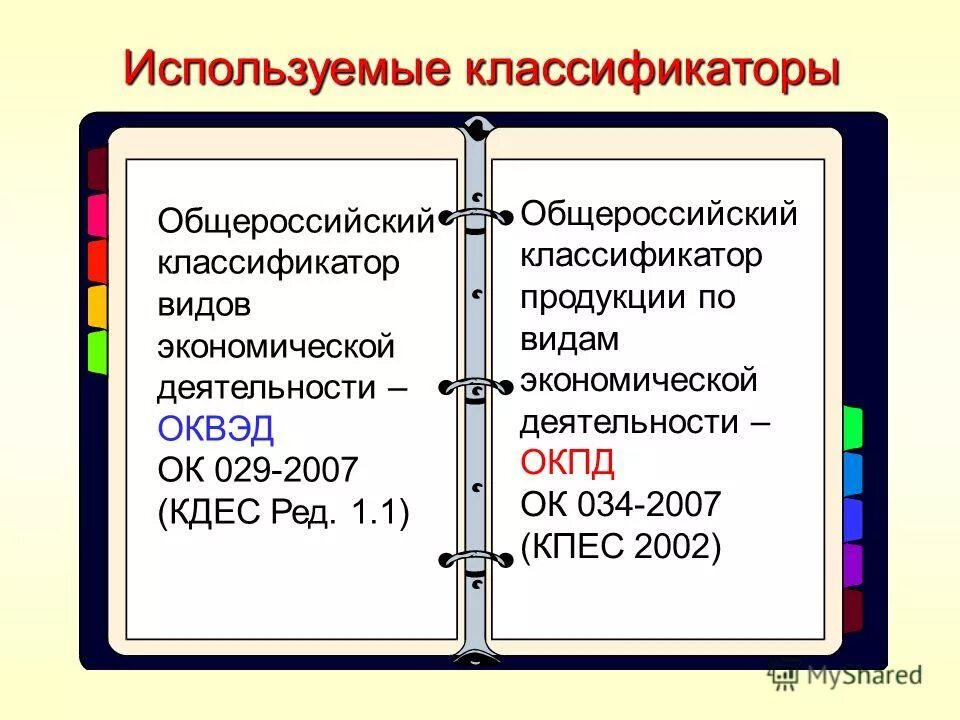 Используемые классификаторы

Общероссийский классификатор видов экономической деятельности – ОКВЭД
ОК 029-2007
(КДЕС Ред. 1.1)

Общероссийский классификатор продукции по видам экономической деятельности – ОКПД
ОК 034-2007
(КПЕС 2002)

MyShared